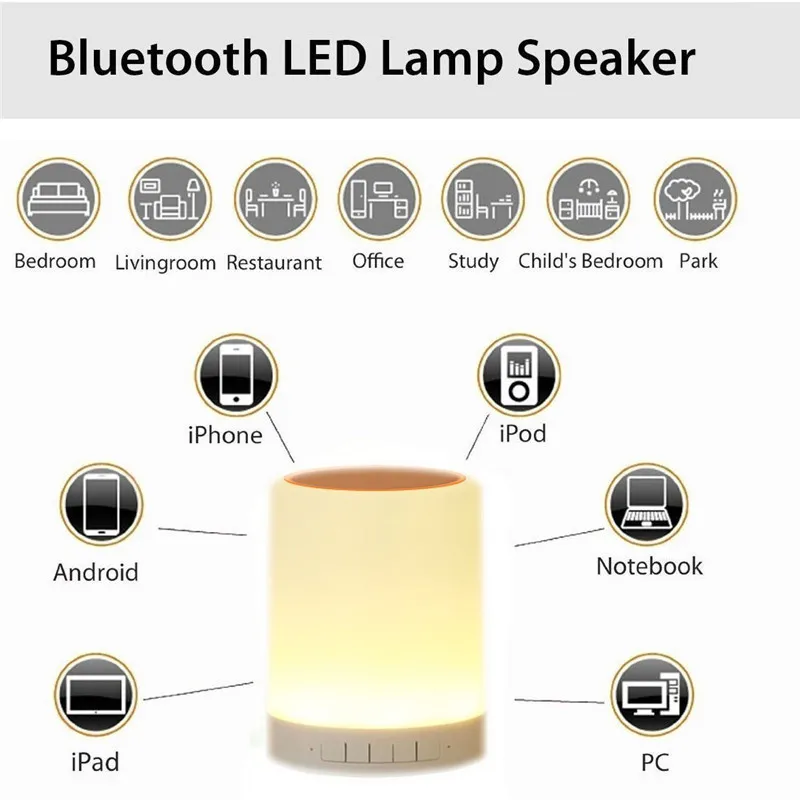 Bluetooth LED Lamp Speaker

Bedroom Livingroom Restaurant Office Study Child's Bedroom Park

iPhone

iPod

Android

Notebook

iPad

PC